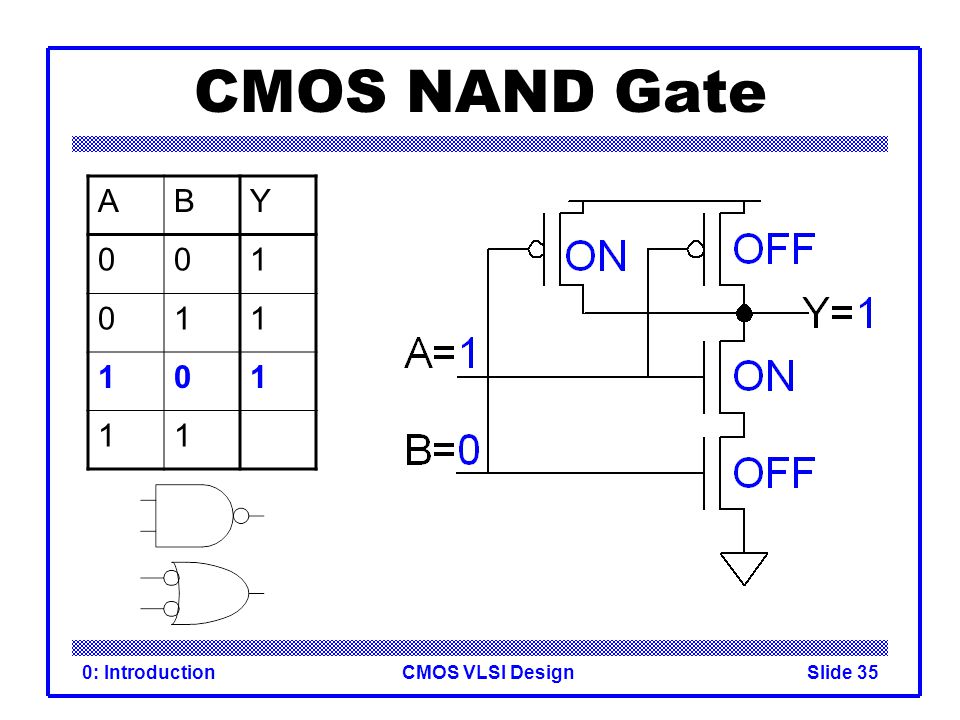 CMOS NAND Gate

| A | B | Y |
|---|---|---|
| 0 | 0 | 1 |
| 0 | 1 | 1 |
| 1 | 0 | 1 |
| 1 | 1 |  |

ON
OFF
Y=1
A=1
ON
B=0
OFF

0: Introduction
CMOS VLSI Design
Slide 35